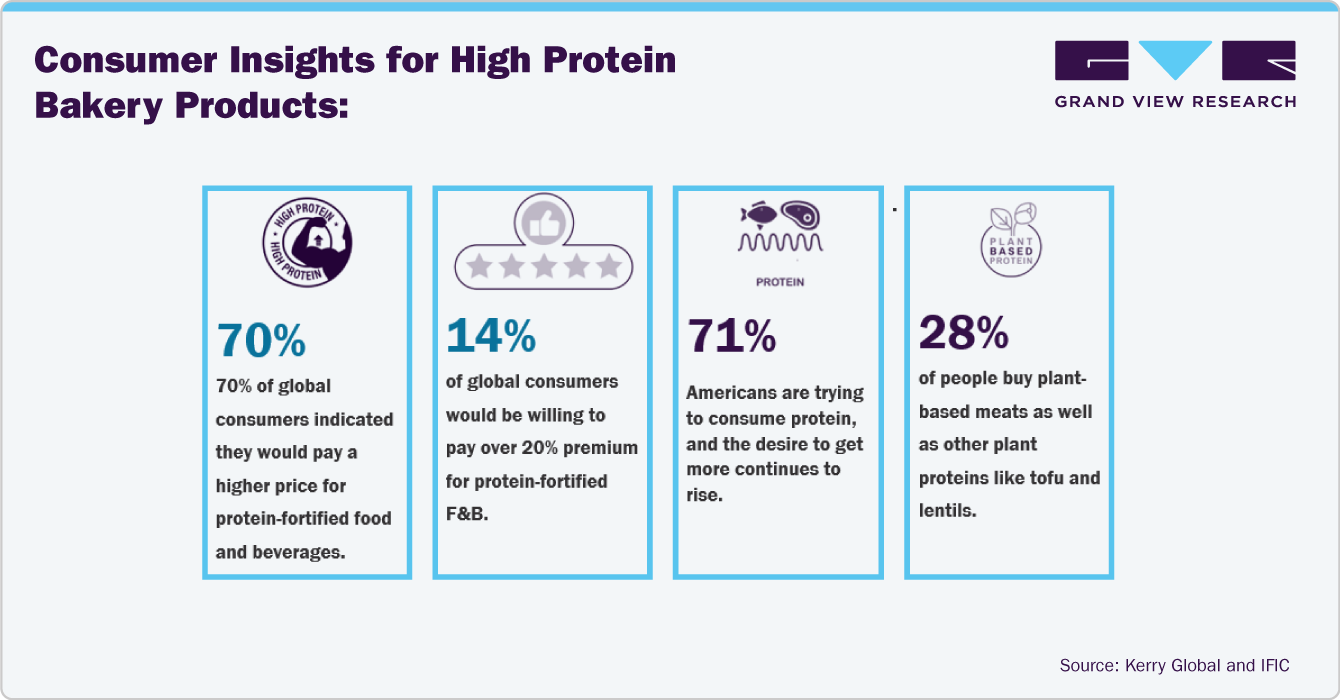 Consumer Insights for High Protein Bakery Products:

GRAND VIEW RESEARCH

HIGH PROTEIN
HIGH PROTEIN

70%
70% of global consumers indicated they would pay a higher price for protein-fortified food and beverages.

14%
of global consumers would be willing to pay over 20% premium for protein-fortified F&B.

PROTEIN

71%
Americans are trying to consume protein, and the desire to get more continues to rise.

PLANT BASED PROTEIN

28%
of people buy plant-based meats as well as other plant proteins like tofu and lentils.

Source: Kerry Global and IFIC